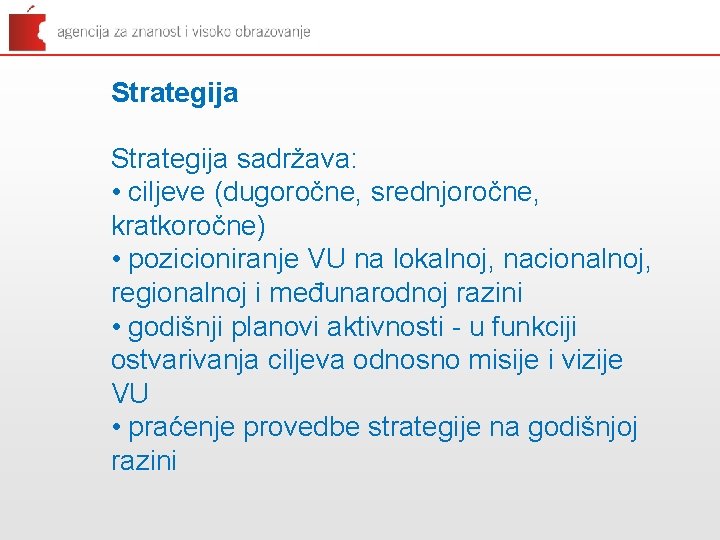 agencija za znanost i visoko obrazovanje

Strategija

Strategija sadržava:
• ciljeve (dugoročne, srednjoročne, kratkoročne)
• pozicioniranje VU na lokalnoj, nacionalnoj, regionalnoj i međunarodnoj razini
• godišnji planovi aktivnosti - u funkciji ostvarivanja ciljeva odnosno misije i vizije VU
• praćenje provedbe strategije na godišnjoj razini